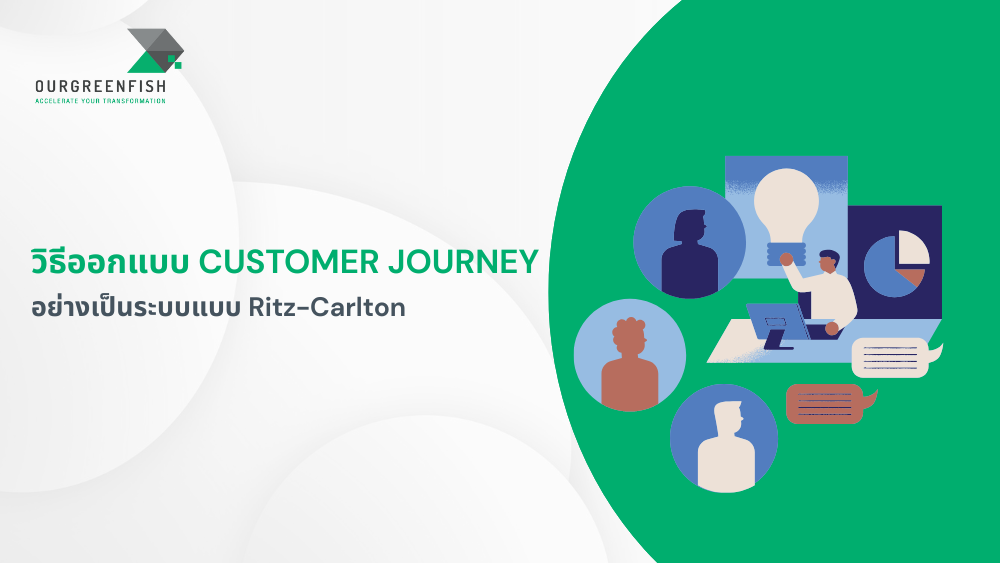 OURGREENFISH
ACCELERATE YOUR TRANSFORMATION

วิธีออกแบบ CUSTOMER JOURNEY
อย่างเป็นระบบแบบ Ritz-Carlton